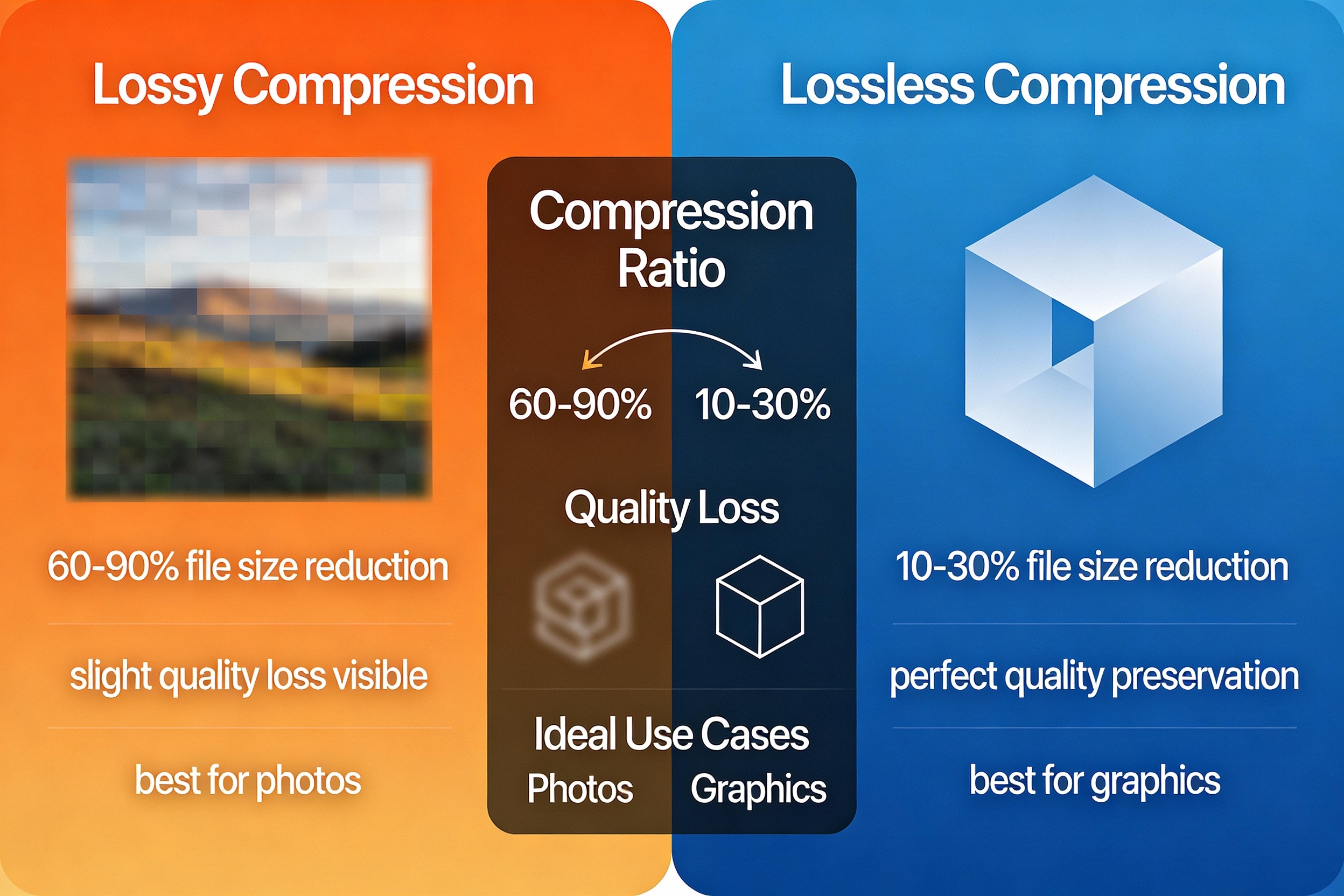 Lossy Compression

60-90% file size reduction

slight quality loss visible

best for photos

Compression Ratio

60-90% 10-30%

Quality Loss

Ideal Use Cases

Photos Graphics

Lossless Compression

10-30% file size reduction

perfect quality preservation

best for graphics